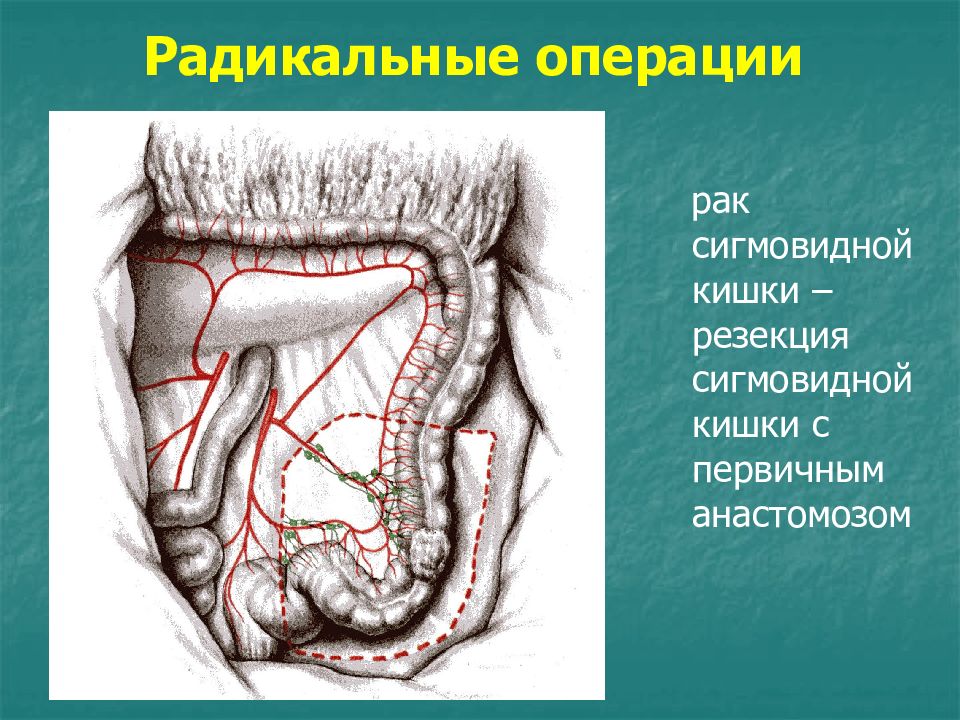 Радикальные операции

рак сигмовидной кишки – резекция сигмовидной кишки с первичным анастомозом